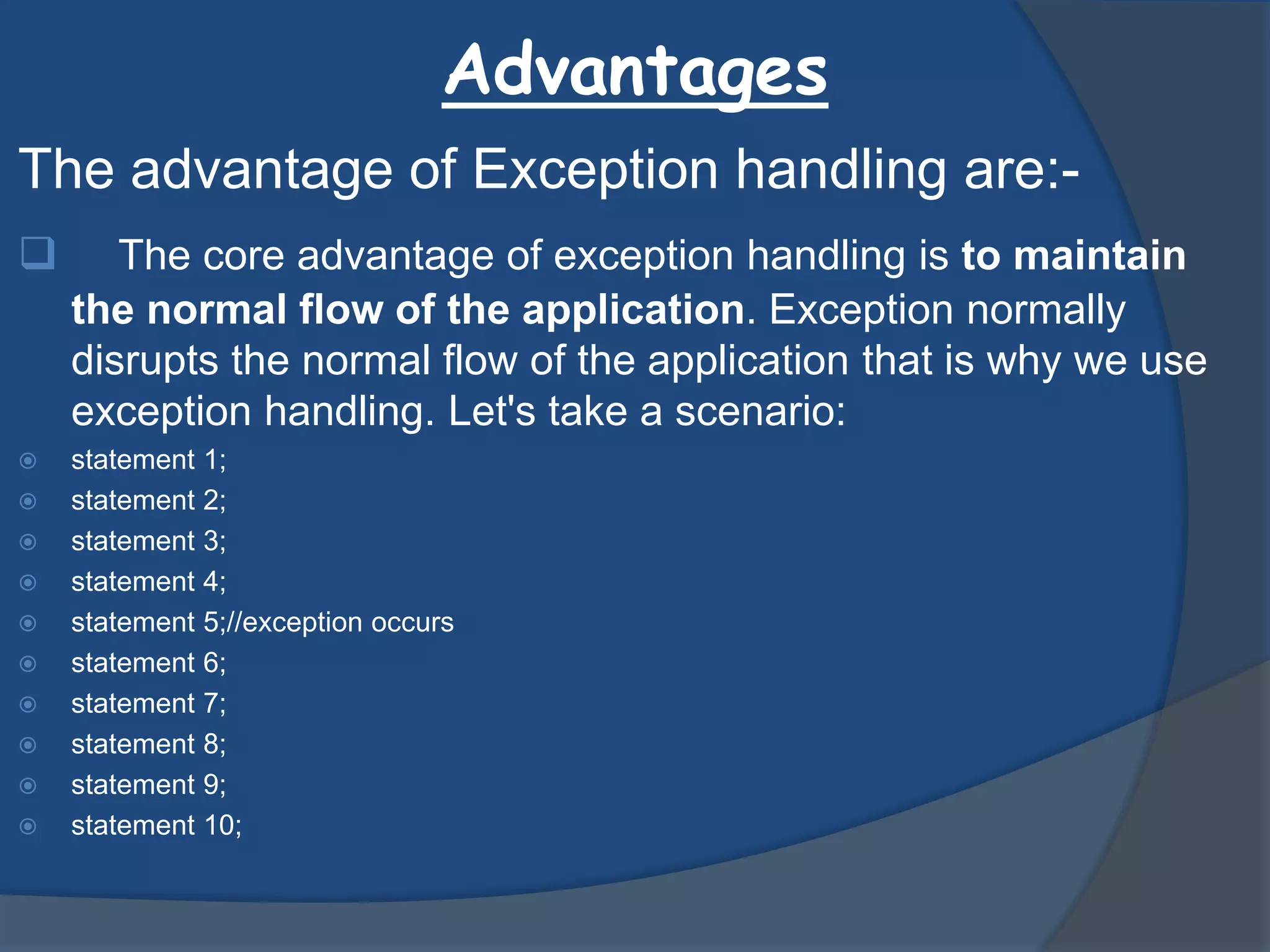 Advantages

The advantage of Exception handling are:-

The core advantage of exception handling is to maintain the normal flow of the application. Exception normally disrupts the normal flow of the application that is why we use exception handling. Let's take a scenario:

statement 1;
statement 2;
statement 3;
statement 4;
statement 5;//exception occurs
statement 6;
statement 7;
statement 8;
statement 9;
statement 10;